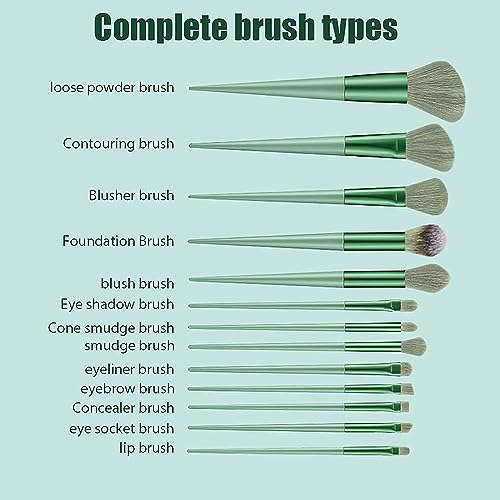 Complete brush types

loose powder brush

Contouring brush

Blusher brush

Foundation Brush

blush brush

Eye shadow brush

Cone smudge brush

smudge brush

eyeliner brush

eyebrow brush

Concealer brush

eye socket brush

lip brush